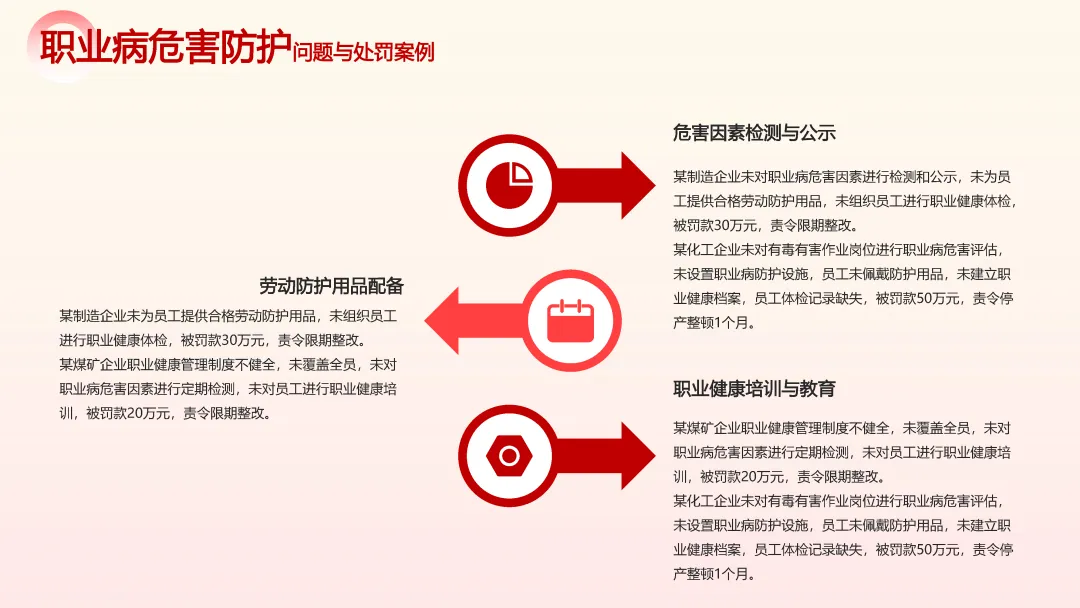 职业病危害防护问题与处罚案例

危害因素检测与公示

某制造企业未对职业病危害因素进行检测和公示，未为员工提供合格劳动防护用品，未组织员工进行职业健康体检，被罚款30万元，责令限期整改。
某化工企业未对有毒有害作业岗位进行职业病危害评估，未设置职业病防护设施，员工未佩戴防护用品，未建立职业健康档案，员工体检记录缺失，被罚款50万元，责令停产整顿1个月。

劳动防护用品配备

某制造企业未为员工提供合格劳动防护用品，未组织员工进行职业健康体检，被罚款30万元，责令限期整改。
某煤矿企业职业健康管理制度不健全，未覆盖全员，未对职业病危害因素进行定期检测，未对员工进行职业健康培训，被罚款20万元，责令限期整改。

职业健康培训与教育

某煤矿企业职业健康管理制度不健全，未覆盖全员，未对职业病危害因素进行定期检测，未对员工进行职业健康培训，被罚款20万元，责令限期整改。
某化工企业未对有毒有害作业岗位进行职业病危害评估，未设置职业病防护设施，员工未佩戴防护用品，未建立职业健康档案，员工体检记录缺失，被罚款50万元，责令停产整顿1个月。